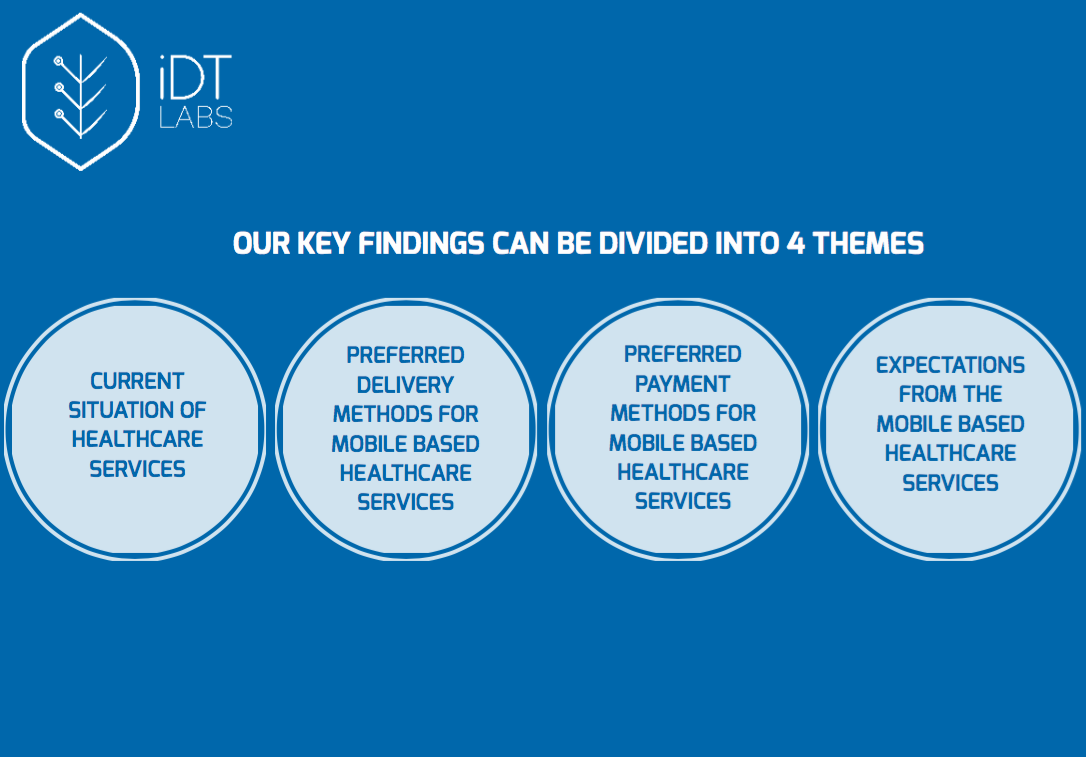 iDT LABS

OUR KEY FINDINGS CAN BE DIVIDED INTO 4 THEMES

CURRENT SITUATION OF HEALTHCARE SERVICES

PREFERRED DELIVERY METHODS FOR MOBILE BASED HEALTHCARE SERVICES

PREFERRED PAYMENT METHODS FOR MOBILE BASED HEALTHCARE SERVICES

EXPECTATIONS FROM THE MOBILE BASED HEALTHCARE SERVICES